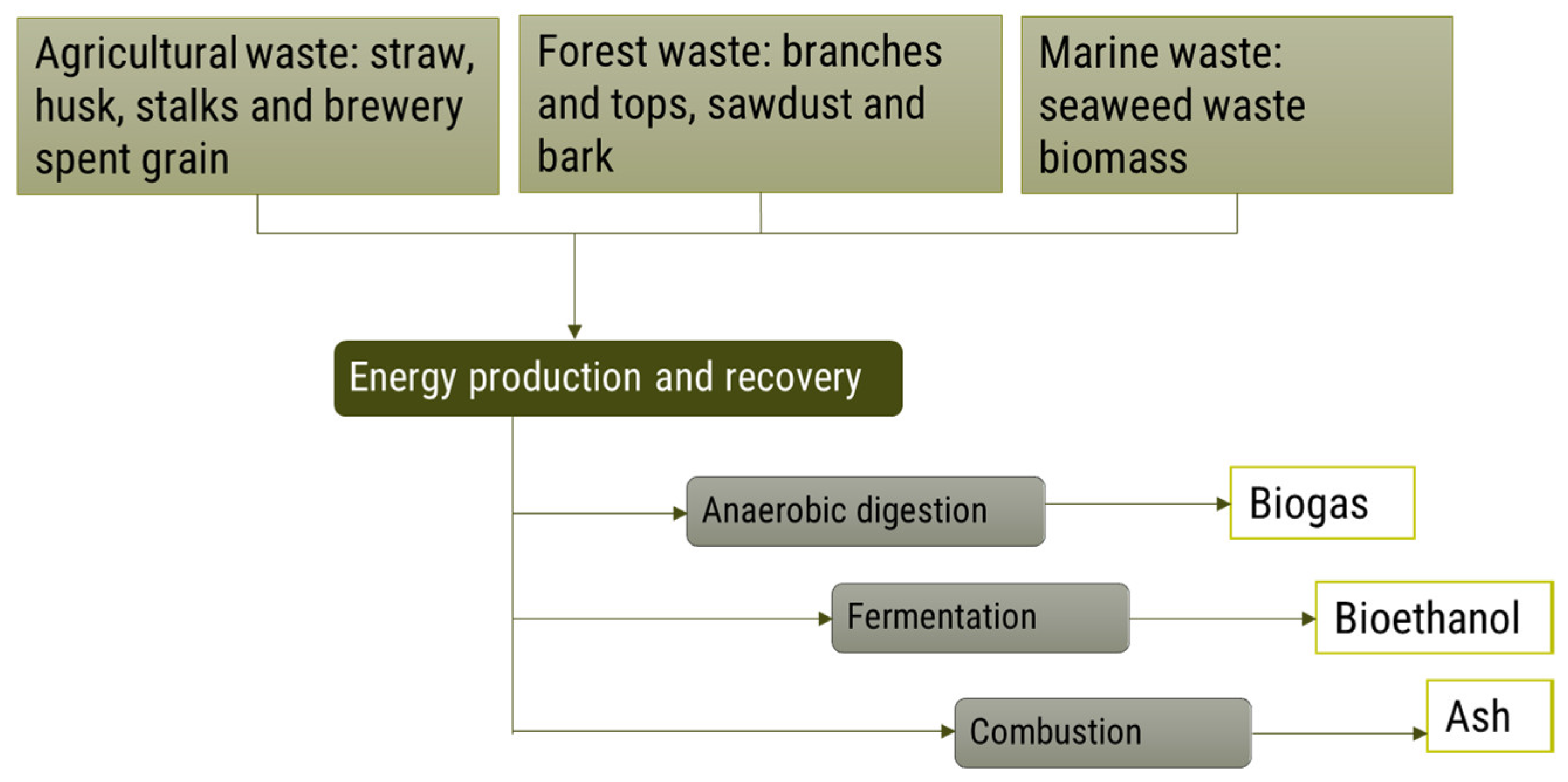 Agricultural waste: straw, husk, stalks and brewery spent grain

Forest waste: branches and tops, sawdust and bark

Marine waste: seaweed waste biomass

Energy production and recovery

Anaerobic digestion

Biogas

Fermentation

Bioethanol

Combustion

Ash